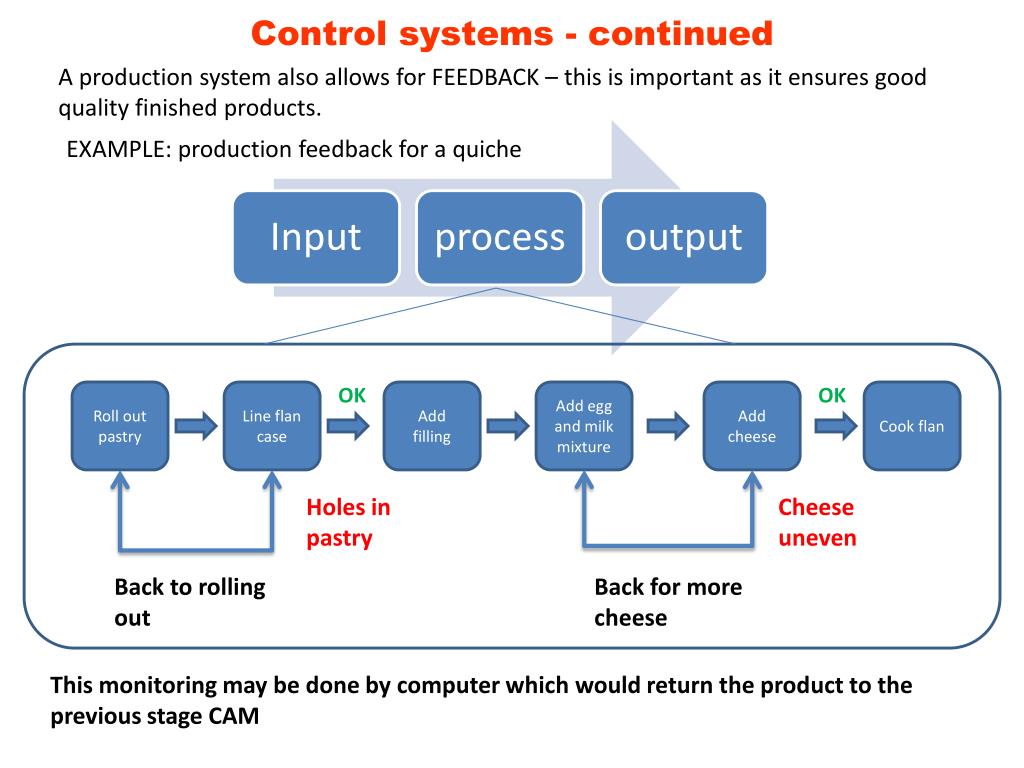 Control systems - continued

A production system also allows for FEEDBACK – this is important as it ensures good quality finished products.

EXAMPLE: production feedback for a quiche

Input

process

output

Roll out pastry

Line flan case

OK

Add filling

Add egg and milk mixture

Add cheese

OK

Cook flan

Holes in pastry

Cheese uneven

Back to rolling out

Back for more cheese

This monitoring may be done by computer which would return the product to the previous stage CAM